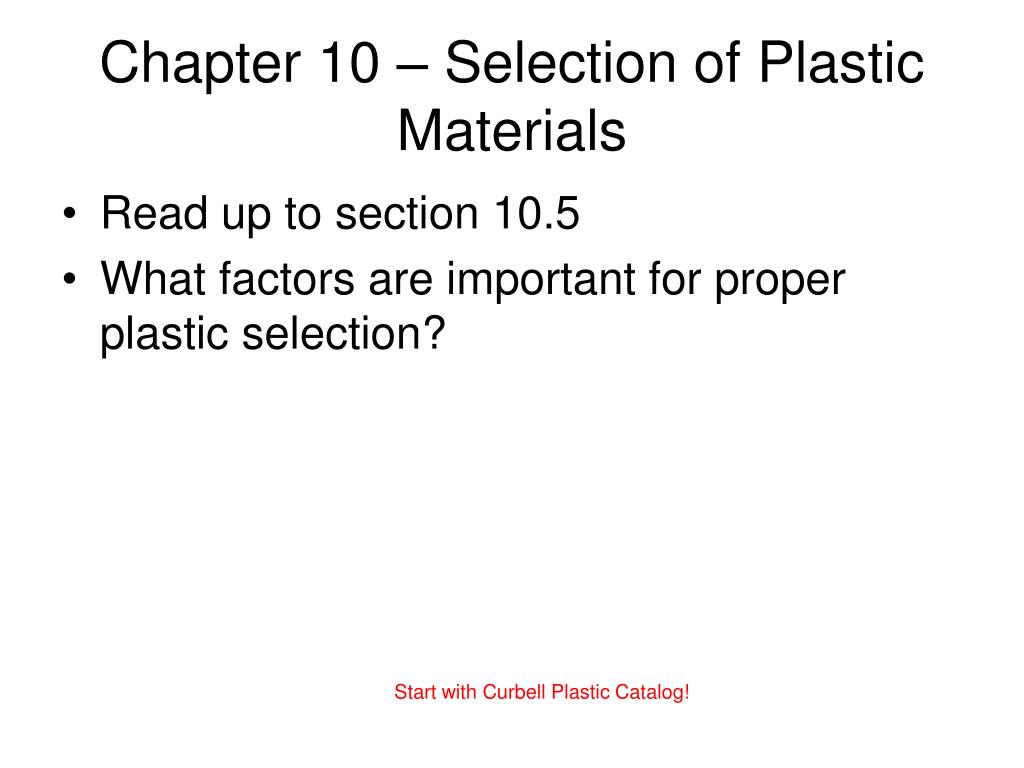 Chapter 10 – Selection of Plastic Materials

• Read up to section 10.5
• What factors are important for proper plastic selection?

Start with Curbell Plastic Catalog!